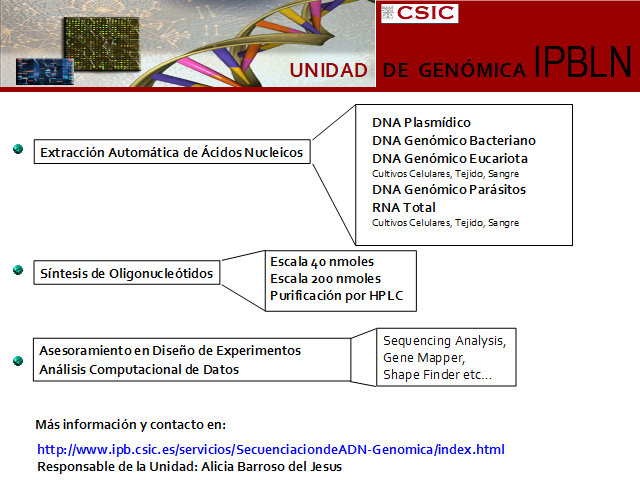 CSIC

UNIDAD DE GENÓMICA IPBLN

Extracción Automática de Ácidos Nucleicos

DNA Plasmídico
DNA Genómico Bacteriano
DNA Genómico Eucariota
Cultivos Celulares, Tejido, Sangre
DNA Genómico Parásitos
RNA Total
Cultivos Celulares, Tejido, Sangre

Síntesis de Oligonucleótidos

Escala 40 nmoles
Escala 200 nmoles
Purificación por HPLC

Asesoramiento en Diseño de Experimentos
Análisis Computacional de Datos

Sequencing Analysis,
Gene Mapper,
Shape Finder etc...

Más información y contacto en:

http://www.ipb.csic.es/servicios/SecuenciaciondeADN-Genomica/index.html
Responsable de la Unidad: Alicia Barroso del Jesus